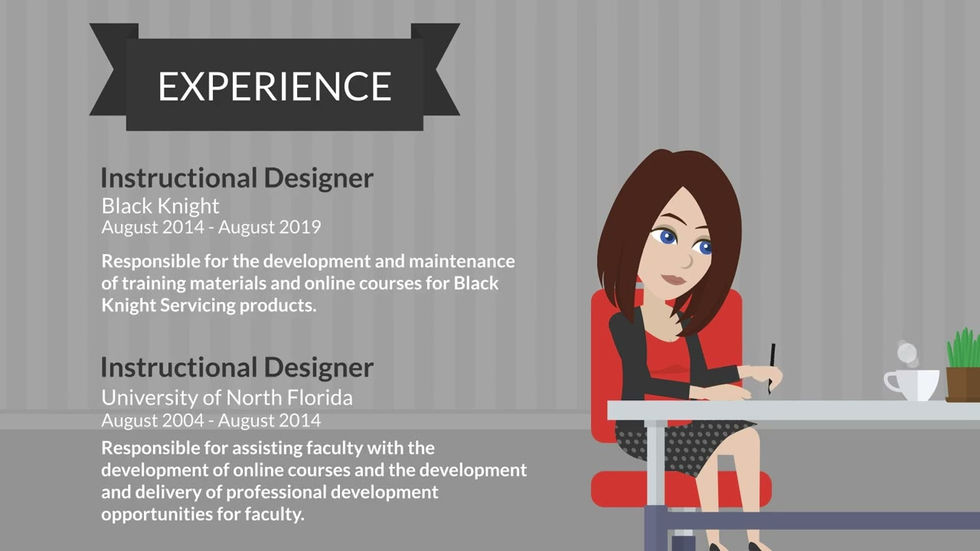 EXPERIENCE

Instructional Designer
Black Knight
August 2014 - August 2019

Responsible for the development and maintenance of training materials and online courses for Black Knight Servicing products.

Instructional Designer
University of North Florida
August 2004 - August 2014

Responsible for assisting faculty with the development of online courses and the development and delivery of professional development opportunities for faculty.